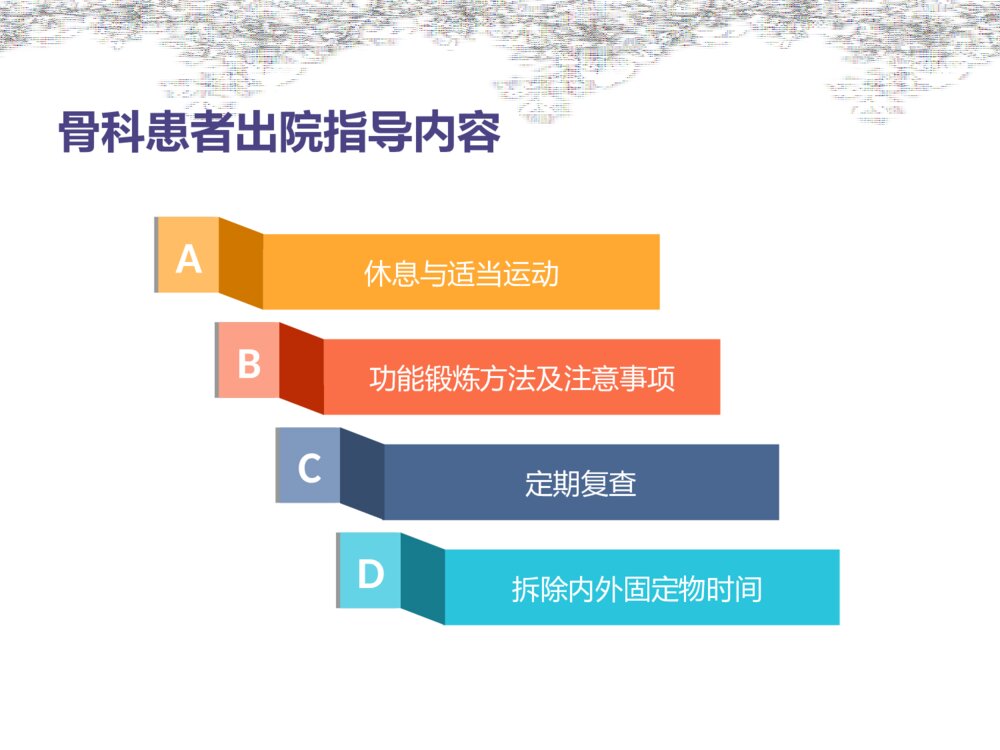 骨科患者出院指导内容

A

休息与适当运动

B

功能锻炼方法及注意事项

C

定期复查

D

拆除内外固定物时间